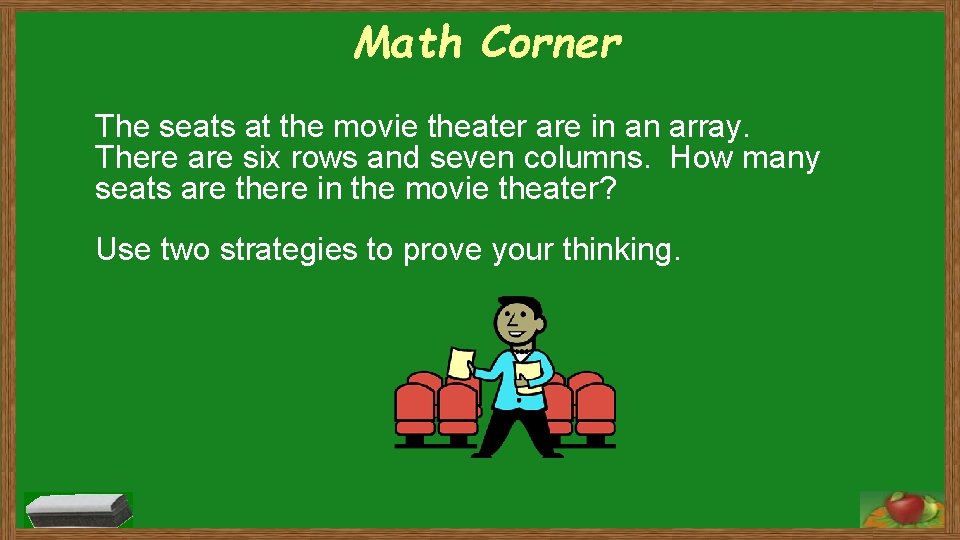 Math Corner

The seats at the movie theater are in an array. There are six rows and seven columns. How many seats are there in the movie theater?

Use two strategies to prove your thinking.